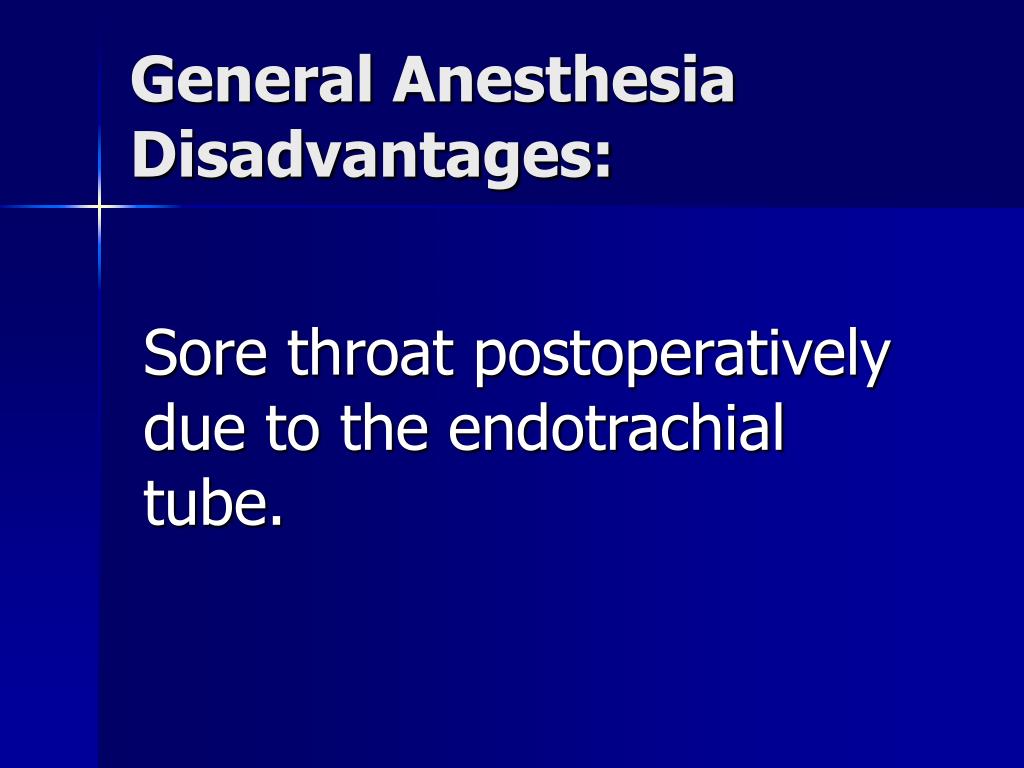 General Anesthesia Disadvantages:

Sore throat postoperatively due to the endotrachial tube.